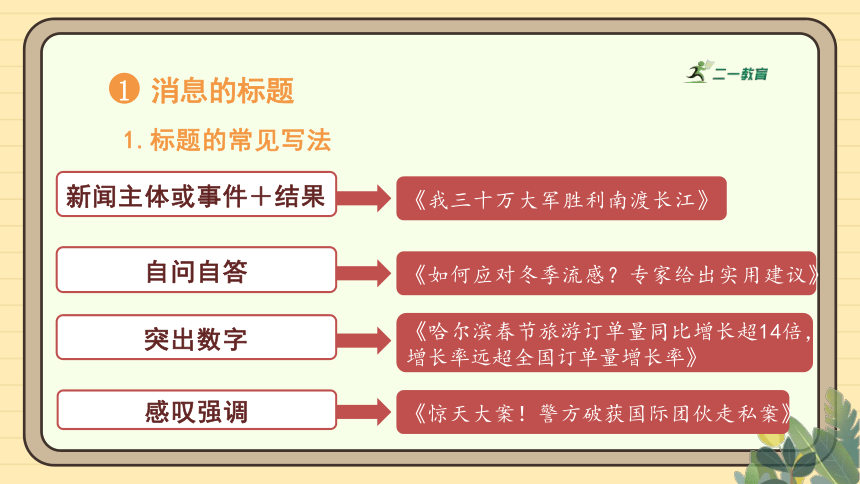 ❶ 消息的标题

二一教育

1. 标题的常见写法

新闻主体或事件＋结果

《我三十万大军胜利南渡长江》

自问自答

《如何应对冬季流感？专家给出实用建议》

突出数字

《哈尔滨春节旅游订单量同比增长超14倍，增长率远超全国订单量增长率》

感叹强调

《惊天大案！警方破获国际团伙走私案》